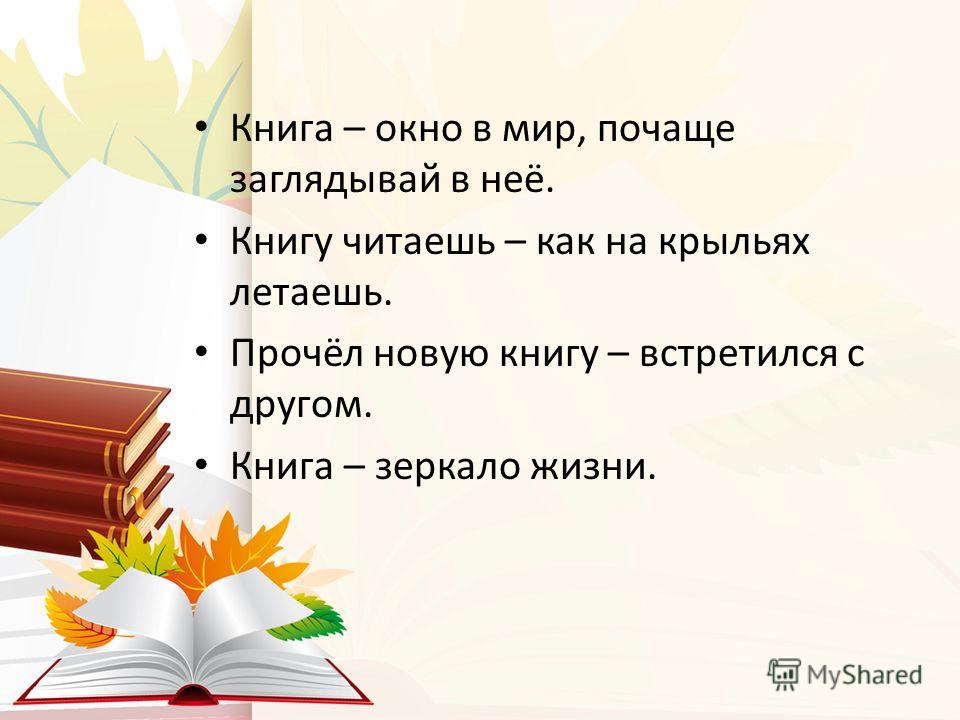 • Книга – окно в мир, почаще заглядывай в неё.

• Книгу читаешь – как на крыльях летаешь.

• Прочёл новую книгу – встретился с другом.

• Книга – зеркало жизни.

MyShared